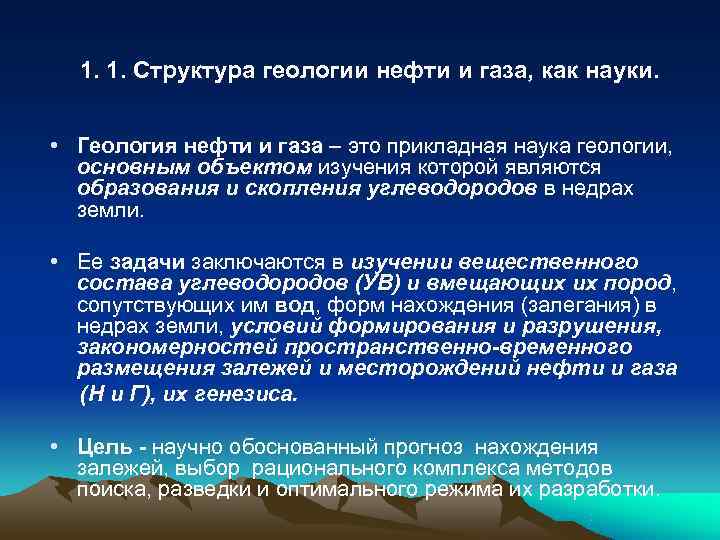 1. 1. Структура геологии нефти и газа, как науки.

• Геология нефти и газа – это прикладная наука геологии, основным объектом изучения которой являются образования и скопления углеводородов в недрах земли.

• Ее задачи заключаются в изучении вещественного состава углеводородов (УВ) и вмещающих их пород, сопутствующих им вод, форм нахождения (залегания) в недрах земли, условий формирования и разрушения, закономерностей пространственно-временного размещения залежей и месторождений нефти и газа (Н и Г), их генезиса.

• Цель - научно обоснованный прогноз нахождения залежей, выбор рационального комплекса методов поиска, разведки и оптимального режима их разработки.